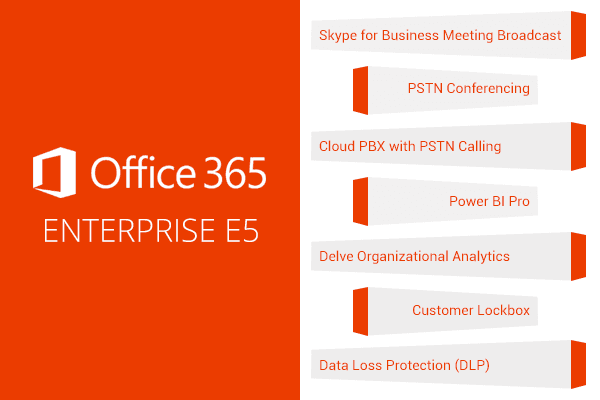 Office 365
ENTERPRISE E5

Skype for Business Meeting Broadcast

PSTN Conferencing

Cloud PBX with PSTN Calling

Power BI Pro

Delve Organizational Analytics

Customer Lockbox

Data Loss Protection (DLP)